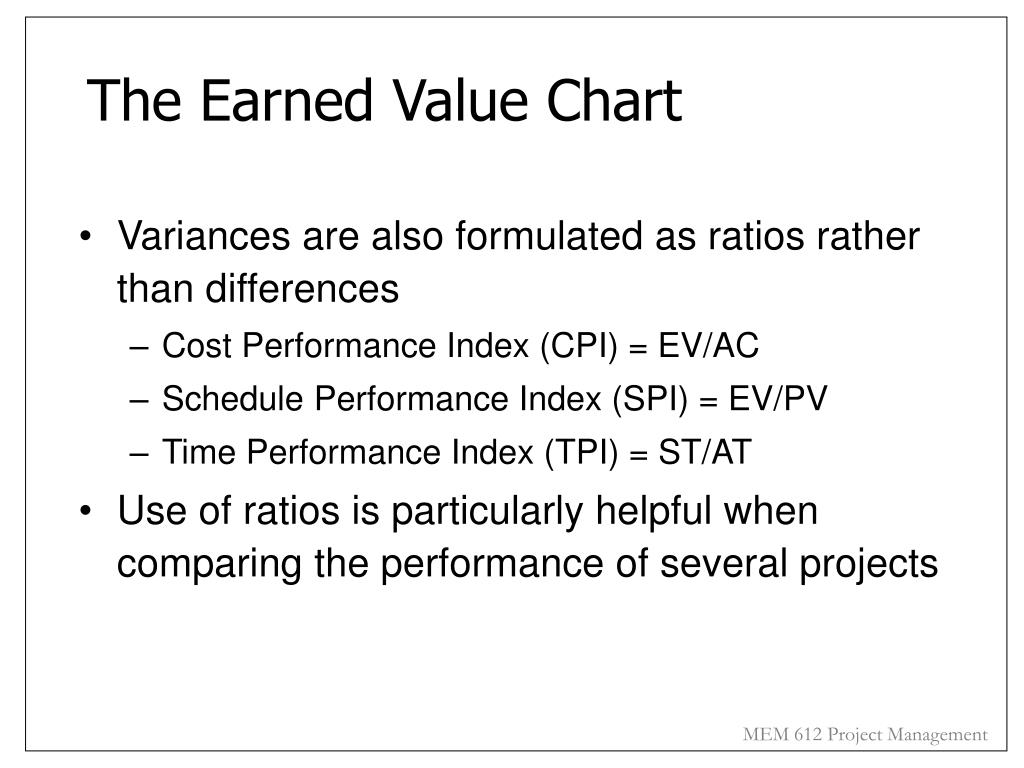 The Earned Value Chart

• Variances are also formulated as ratios rather than differences
  – Cost Performance Index (CPI) = EV/AC
  – Schedule Performance Index (SPI) = EV/PV
  – Time Performance Index (TPI) = ST/AT
• Use of ratios is particularly helpful when comparing the performance of several projects

MEM 612 Project Management